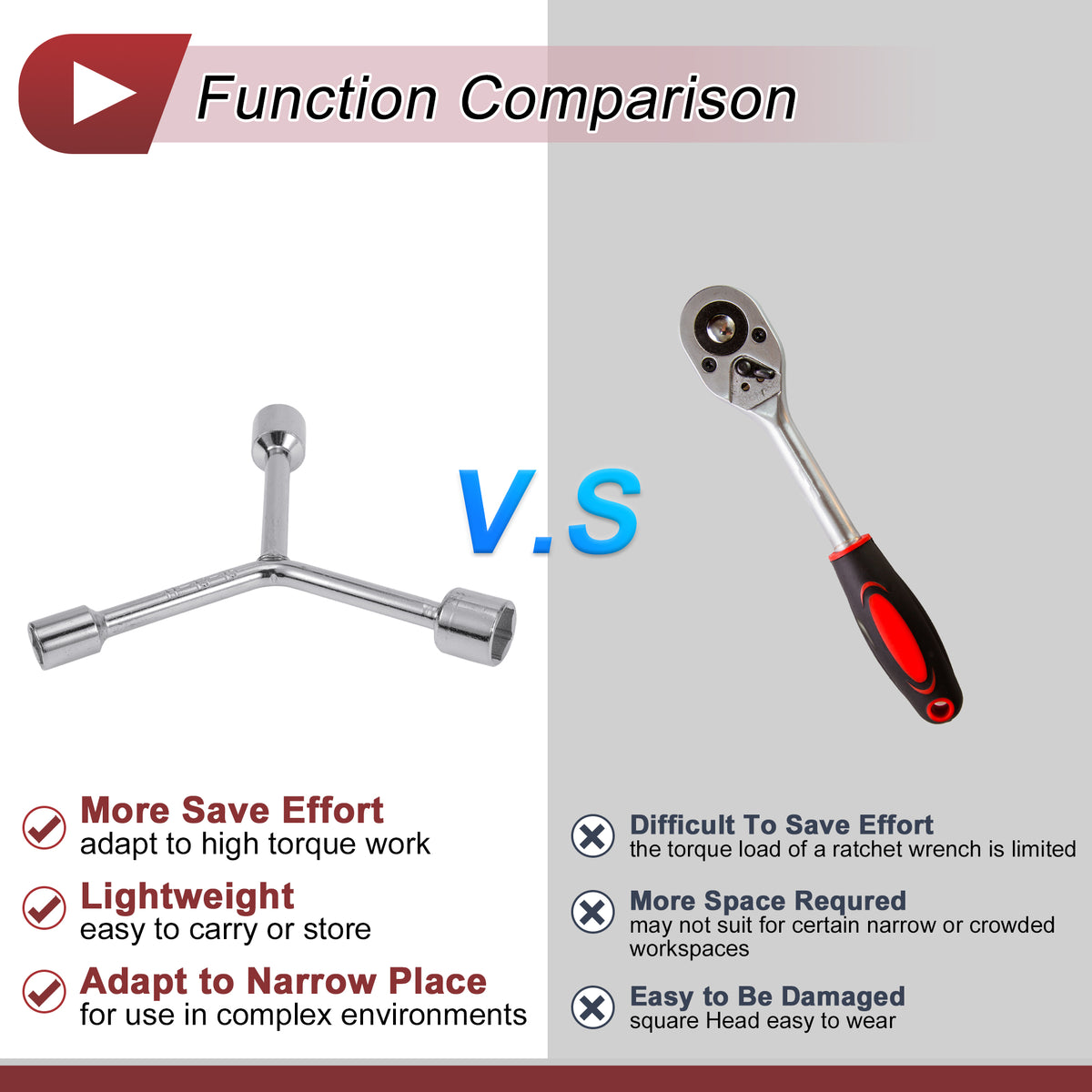 Function Comparison

V.S

More Save Effort
adapt to high torque work

Lightweight
easy to carry or store

Adapt to Narrow Place
for use in complex environments

Difficult To Save Effort
the torque load of a ratchet wrench is limited

More Space Requred
may not suit for certain narrow or crowded workspaces

Easy to Be Damaged
square Head easy to wear